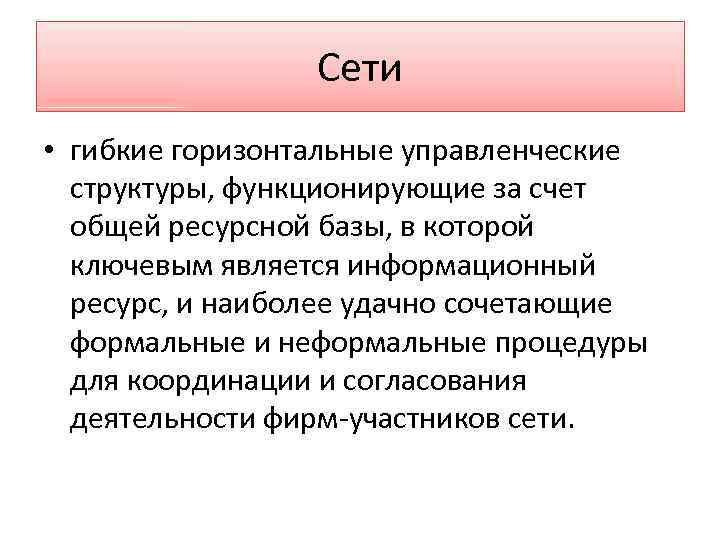 Сети

• гибкие горизонтальные управленческие структуры, функционирующие за счет общей ресурсной базы, в которой ключевым является информационный ресурс, и наиболее удачно сочетающие формальные и неформальные процедуры для координации и согласования деятельности фирм-участников сети.